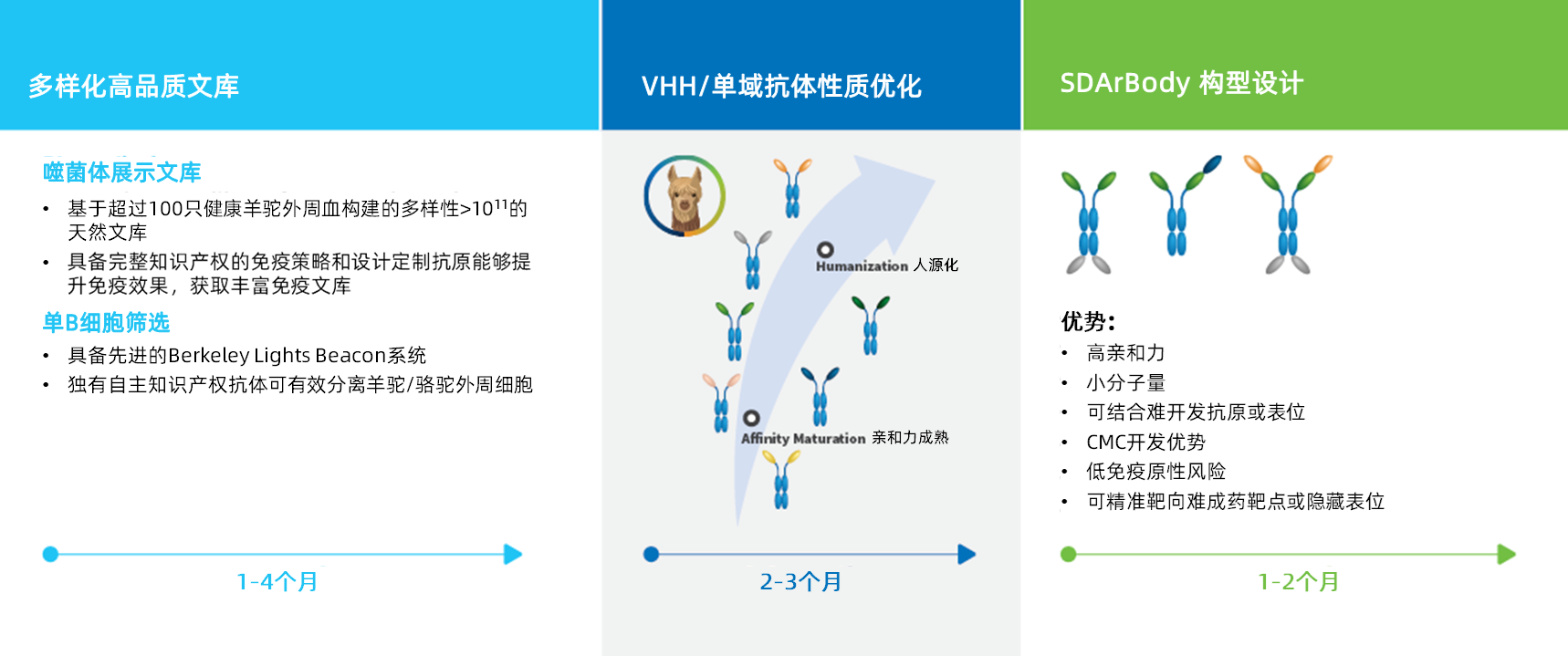 多样化高品质文库

噬菌体展示文库

• 基于超过100只健康羊驼外周血构建的多样性>$10^{11}$的天然文库
• 具备完整知识产权的免疫策略和设计定制抗原能够提升免疫效果，获取丰富免疫文库

单B细胞筛选

• 具备先进的Berkeley Lights Beacon系统
• 独有自主知识产权抗体可有效分离羊驼/骆驼外周细胞

1-4个月

VHH/单域抗体性质优化

Humanization 人源化

Affinity Maturation 亲和力成熟

2-3个月

SDArBody 构型设计

优势：
• 高亲和力
• 小分子量
• 可结合难开发抗原或表位
• CMC开发优势
• 低免疫原性风险
• 可精准靶向难成药靶点或隐藏表位

1-2个月